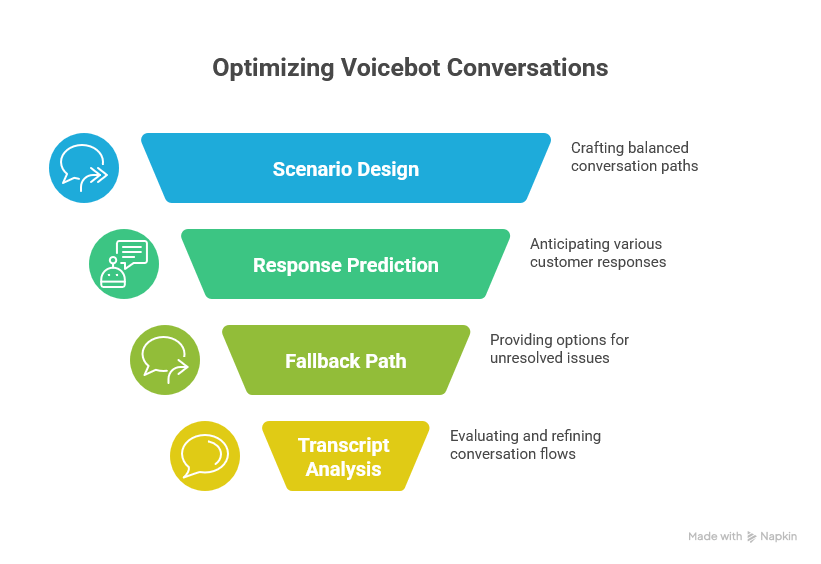 Optimizing Voicebot Conversations

Scenario Design

Crafting balanced conversation paths

Response Prediction

Anticipating various customer responses

Fallback Path

Providing options for unresolved issues

Transcript Analysis

Evaluating and refining conversation flows

Made with Napkin